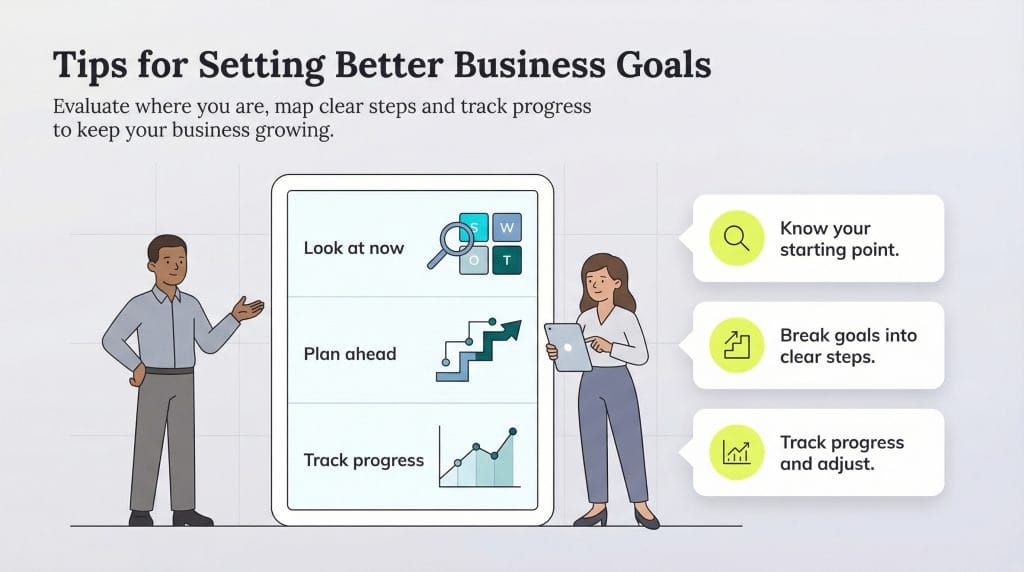 Tips for Setting Better Business Goals

Evaluate where you are, map clear steps and track progress to keep your business growing.

Look at now

S W
O T

Plan ahead

Track progress

Know your starting point.

Break goals into clear steps.

Track progress and adjust.